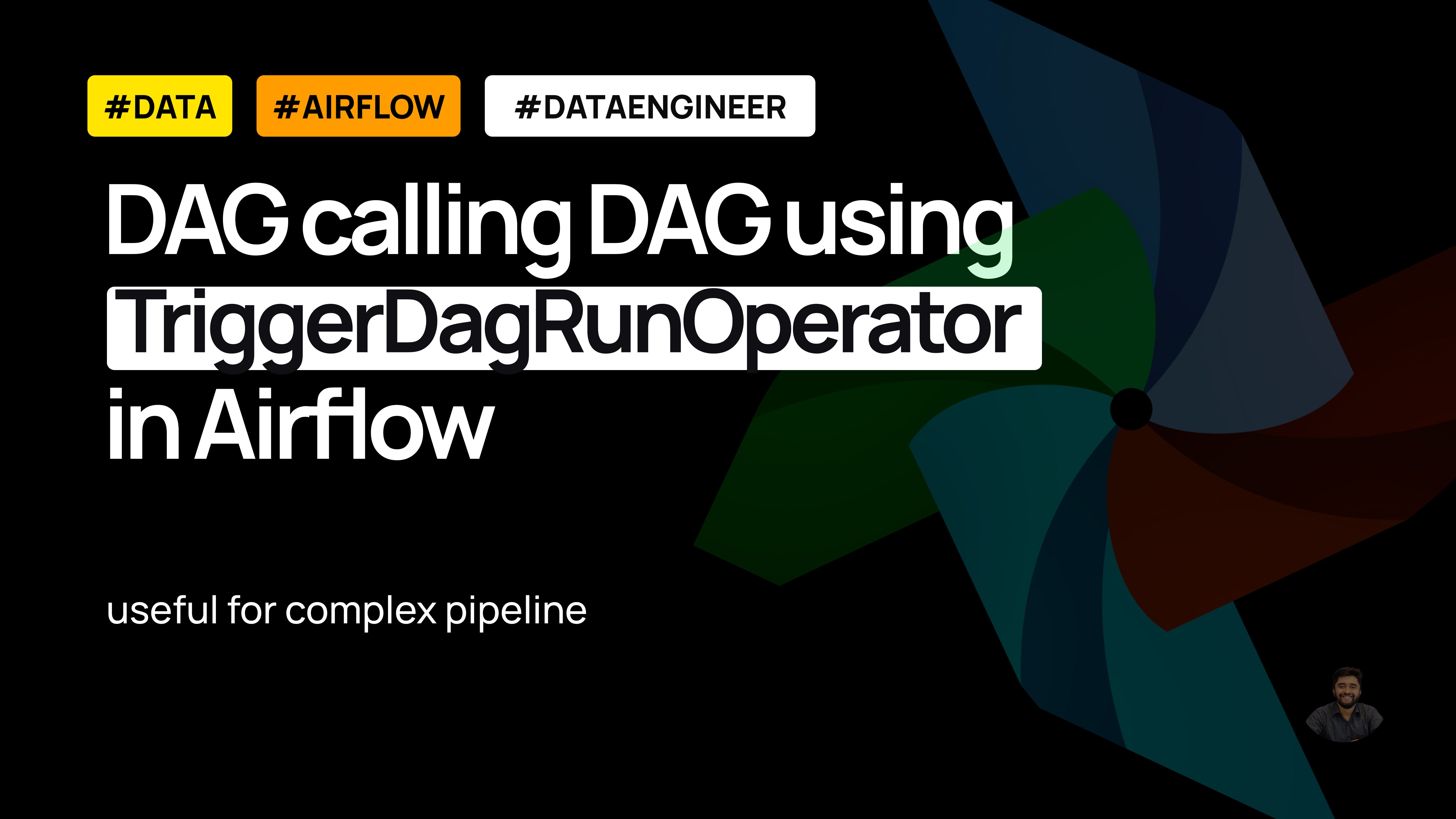 #DATA #AIRFLOW #DATAENGINEER

DAG calling DAG using TriggerDagRunOperator in Airflow

useful for complex pipeline